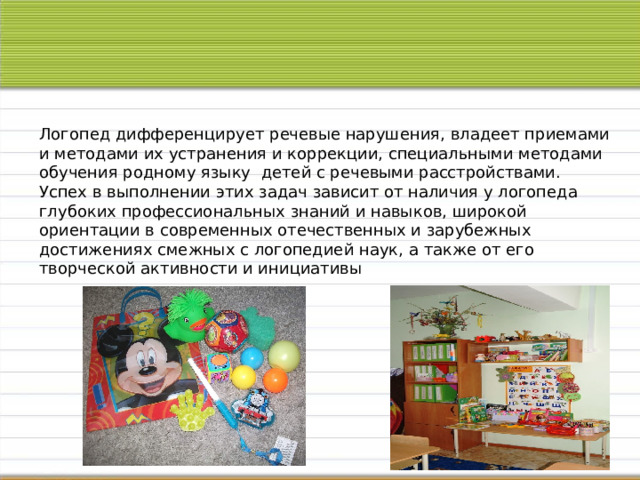 Логопед дифференцирует речевые нарушения, владеет приемами и методами их устранения и коррекции, специальными методами обучения родному языку  детей с речевыми расстройствами. Успех в выполнении этих задач зависит от наличия у логопеда глубоких профессиональных знаний и навыков, широкой ориентации в современных отечественных и зарубежных достижениях смежных с логопедией наук, а также от его творческой активности и инициативы